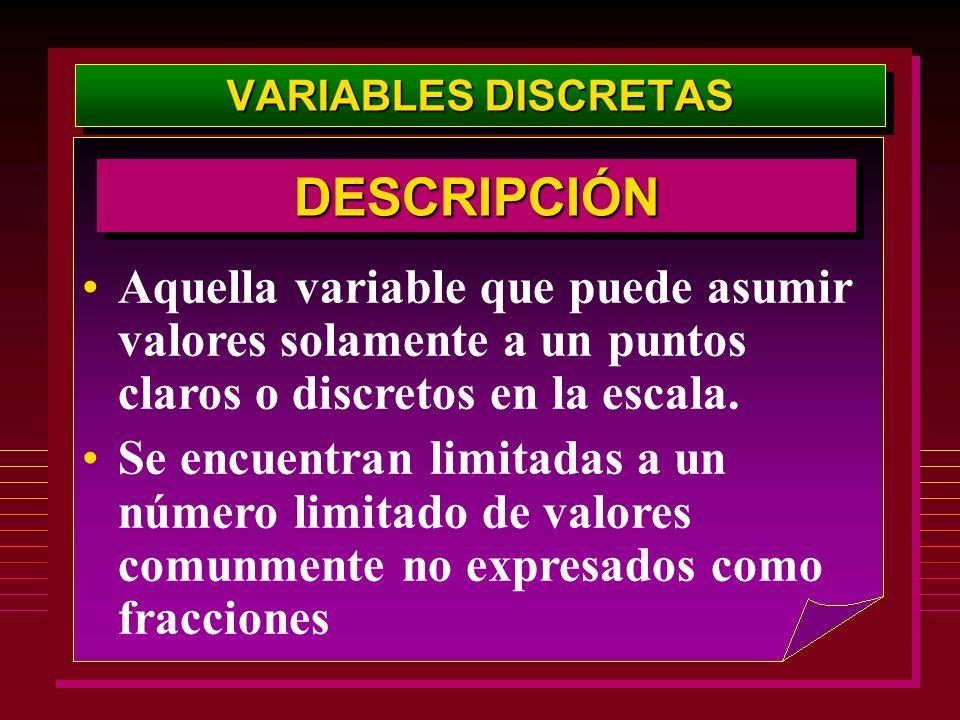 VARIABLES DISCRETAS

DESCRIPCIÓN

• Aquella variable que puede asumir valores solamente a un puntos claros o discretos en la escala.

• Se encuentran limitadas a un número limitado de valores comunmente no expresados como fracciones